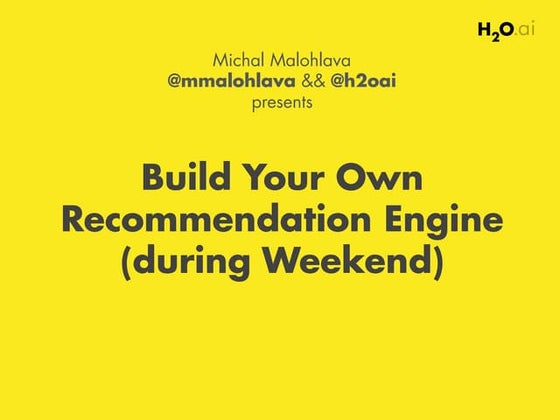 $H_2O$.ai

Michal Malohlava
@mmalohlava && @h2oai
presents

Build Your Own Recommendation Engine (during Weekend)